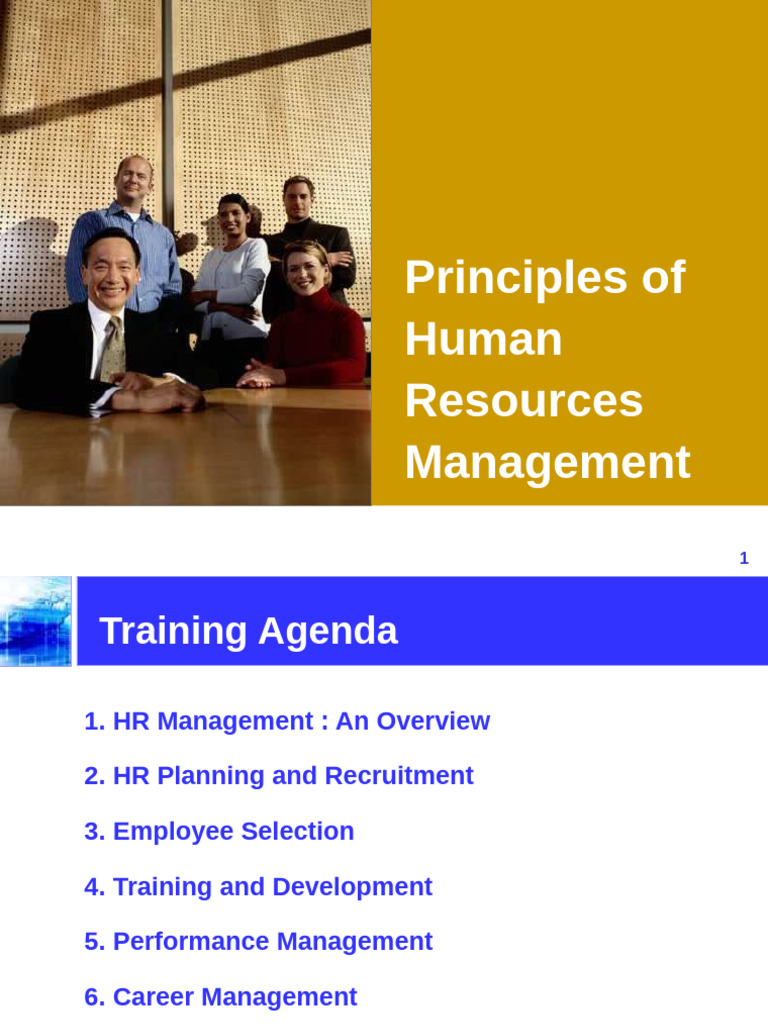 Principles of Human Resources Management

1

Training Agenda

1. HR Management : An Overview

2. HR Planning and Recruitment

3. Employee Selection

4. Training and Development

5. Performance Management

6. Career Management